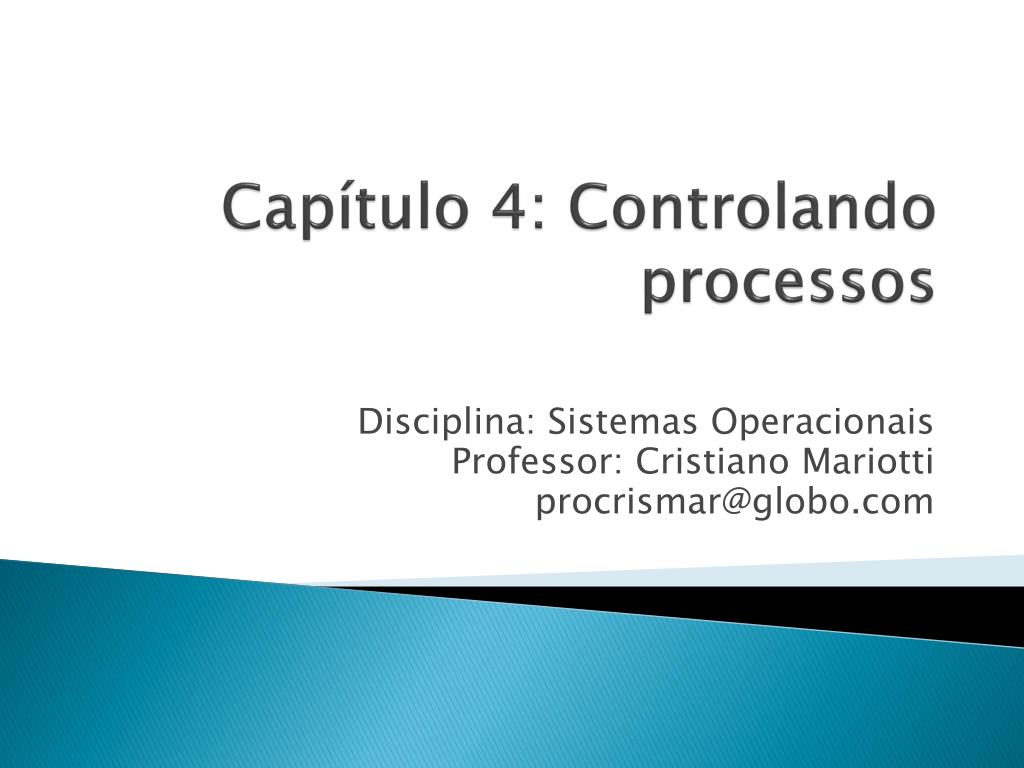 Capítulo 4: Controlando processos

Disciplina: Sistemas Operacionais
Professor: Cristiano Mariotti
procrismar@globo.com